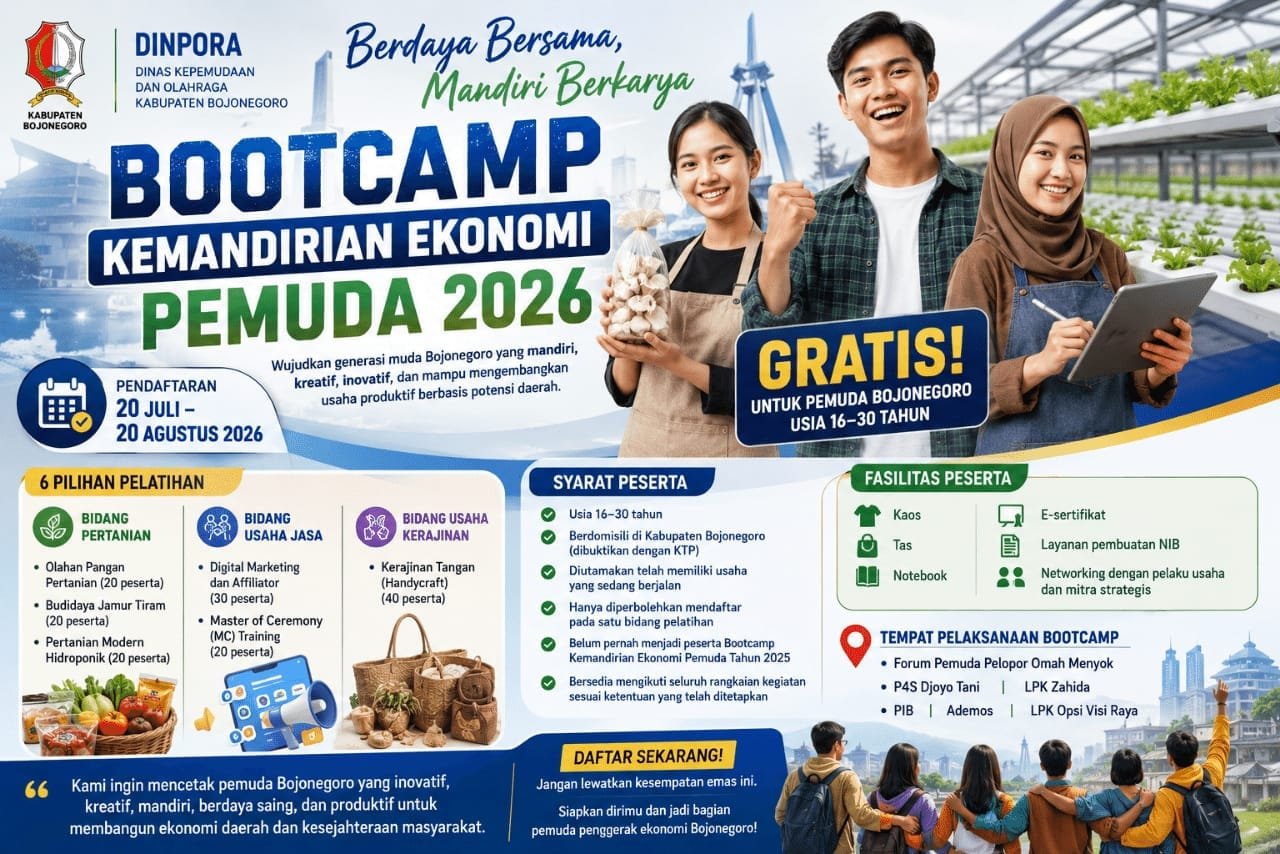 KABUPATEN BOJONEGORO

DINPORA
DINAS KEPEMUDAAN DAN OLAHRAGA KABUPATEN BOJONEGORO

Berdaya Bersama, Mandiri Berkarya

BOOTCAMP
KEMANDIRIAN EKONOMI
PEMUDA 2026

Wujudkan generasi muda Bojonegoro yang mandiri, kreatif, inovatif, dan mampu mengembangkan usaha produktif berbasis potensi daerah.

PENDAFTARAN
20 JULI – 20 AGUSTUS 2026

GRATIS!
UNTUK PEMUDA BOJONEGORO USIA 16–30 TAHUN

6 PILIHAN PELATIHAN

BIDANG PERTANIAN
• Olahan Pangan Pertanian (20 peserta)
• Budidaya Jamur Tiram (20 peserta)
• Pertanian Modern Hidroponik (20 peserta)

BIDANG USAHA JASA
• Digital Marketing dan Affiliator (30 peserta)
• Master of Ceremony (MC) Training (20 peserta)

BIDANG USAHA KERAJINAN
• Kerajinan Tangan (Handycraft) (40 peserta)

SYARAT PESERTA
Usia 16–30 tahun
Berdomisili di Kabupaten Bojonegoro (dibuktikan dengan KTP)
Diutamakan telah memiliki usaha yang sedang berjalan
Hanya diperbolehkan mendaftar pada satu bidang pelatihan
Belum pernah menjadi peserta Bootcamp Kemandirian Ekonomi Pemuda Tahun 2025
Bersedia mengikuti seluruh rangkaian kegiatan sesuai ketentuan yang telah ditetapkan

FASILITAS PESERTA
Kaos
Tas
Notebook
E-sertifikat
Layanan pembuatan NIB
Networking dengan pelaku usaha dan mitra strategis

TEMPAT PELAKSANAAN BOOTCAMP
• Forum Pemuda Pelopor Omah Menyok
• P4S Djoyo Tani | LPK Zahida
• PIB | Ademos | LPK Opsi Visi Raya

“ Kami ingin mencetak pemuda Bojonegoro yang inovatif, kreatif, mandiri, berdaya saing, dan produktif untuk membangun ekonomi daerah dan kesejahteraan masyarakat.

DAFTAR SEKARANG!
Jangan lewatkan kesempatan emas ini.
Siapkan dirimu dan jadi bagian pemuda penggerak ekonomi Bojonegoro!